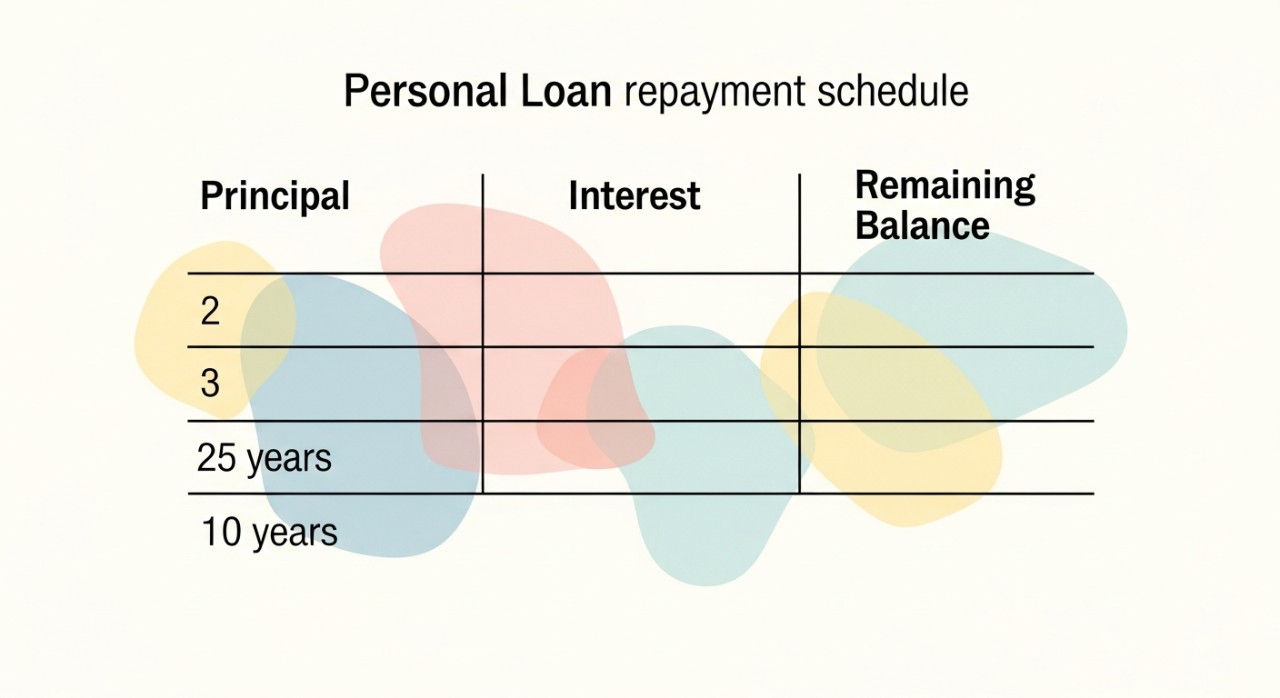 Personal Loan repayment schedule

| Principal | Interest | Remaining Balance |
|---|---|---|
| 2 | | |
| 3 | | |
| 25 years | | |
| 10 years | | |